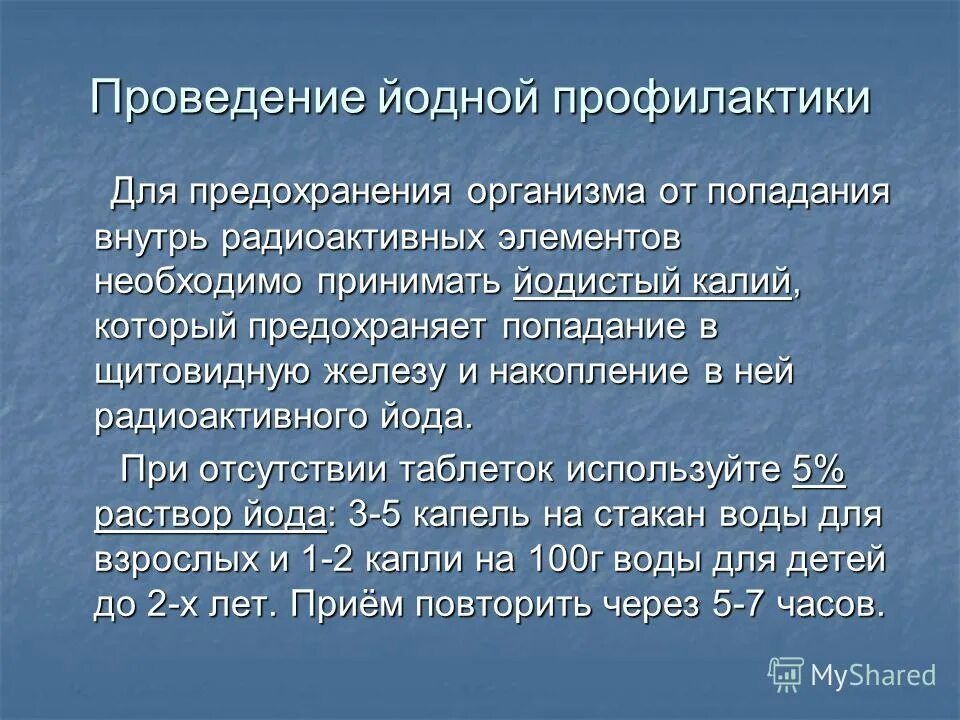 Проведение йодной профилактики

Для предохранения организма от попадания внутрь радиоактивных элементов необходимо принимать йодистый калий, который предохраняет попадание в щитовидную железу и накопление в ней радиоактивного йода.

При отсутствии таблеток используйте 5% раствор йода: 3-5 капель на стакан воды для взрослых и 1-2 капли на 100г воды для детей до 2-х лет. Приём повторить через 5-7 часов.

MyShared